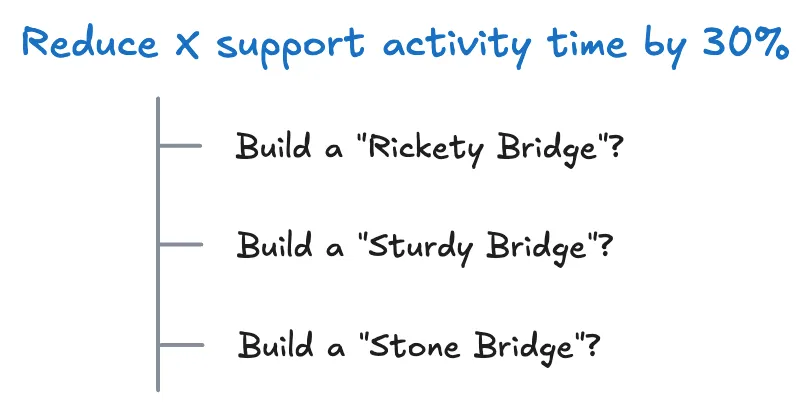 Reduce X support activity time by 30%

Build a "Rickety Bridge"?

Build a "Sturdy Bridge"?

Build a "Stone Bridge"?